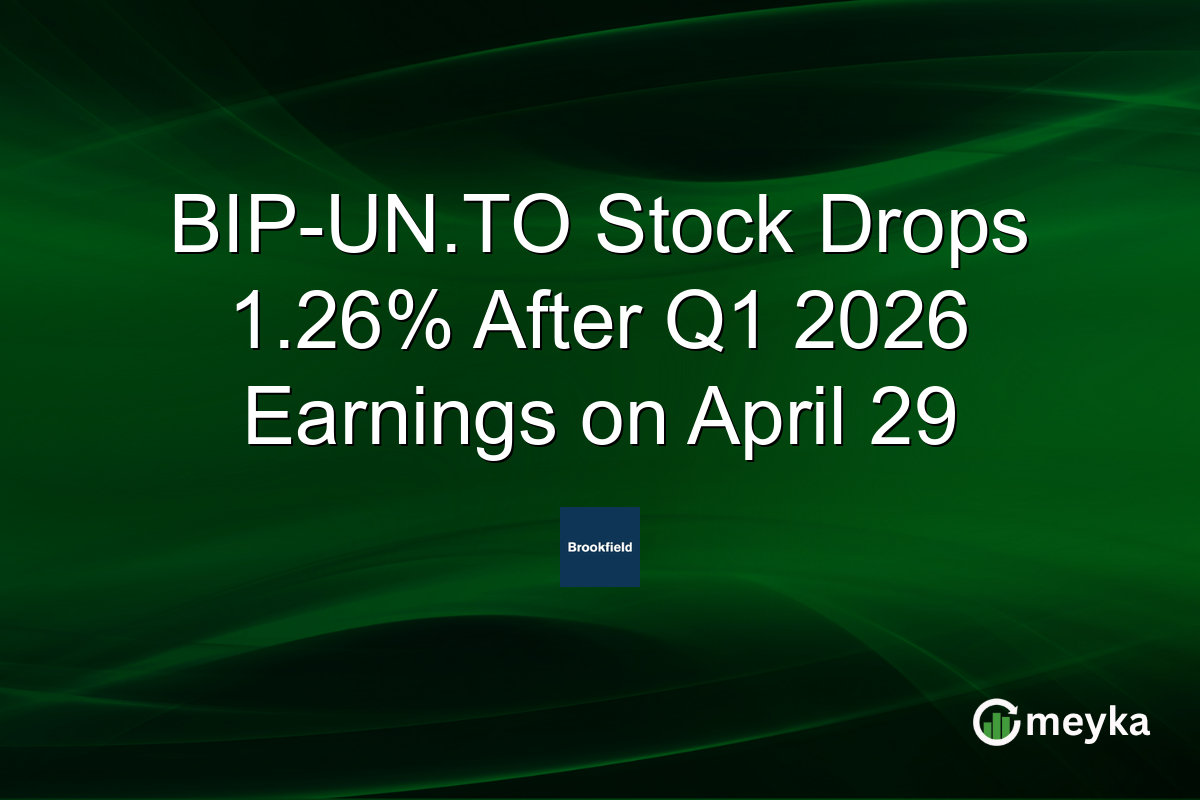 BIP-UN.TO Stock Drops 1.26% After Q1 2026 Earnings on April 29

Brookfield

meyka